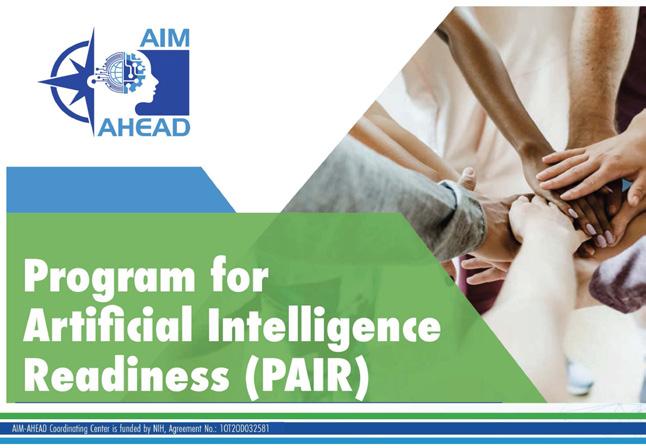 AIM
AHEAD

Program for Artificial Intelligence Readiness (PAIR)

AIM-AHEAD Coordinating Center is funded by NIH, Agreement No.: 1OT2OD032581